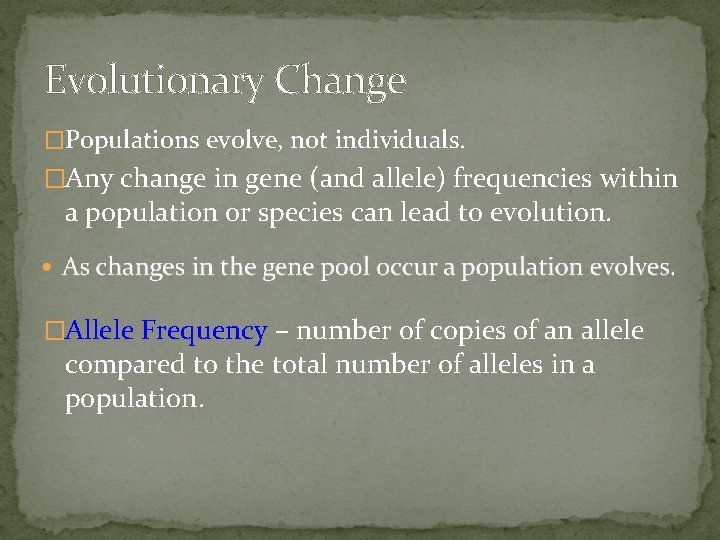 Evolutionary Change

□Populations evolve, not individuals.

□Any change in gene (and allele) frequencies within a population or species can lead to evolution.

• As changes in the gene pool occur a population evolves.

□Allele Frequency – number of copies of an allele compared to the total number of alleles in a population.